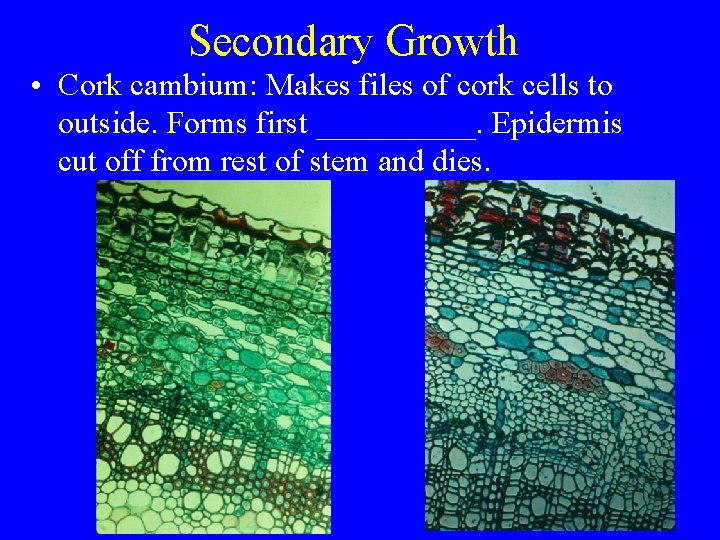 Secondary Growth

• Cork cambium: Makes files of cork cells to outside. Forms first __________. Epidermis cut off from rest of stem and dies.